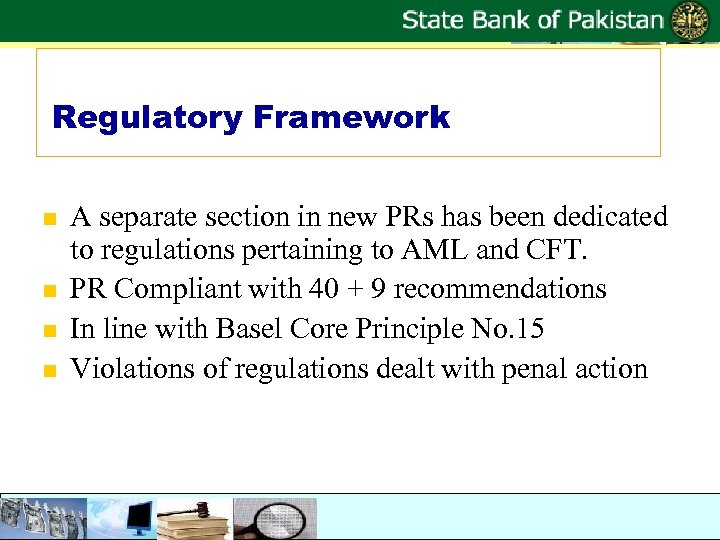 State Bank of Pakistan

Regulatory Framework

A separate section in new PRs has been dedicated to regulations pertaining to AML and CFT.

PR Compliant with 40 + 9 recommendations

In line with Basel Core Principle No.15

Violations of regulations dealt with penal action